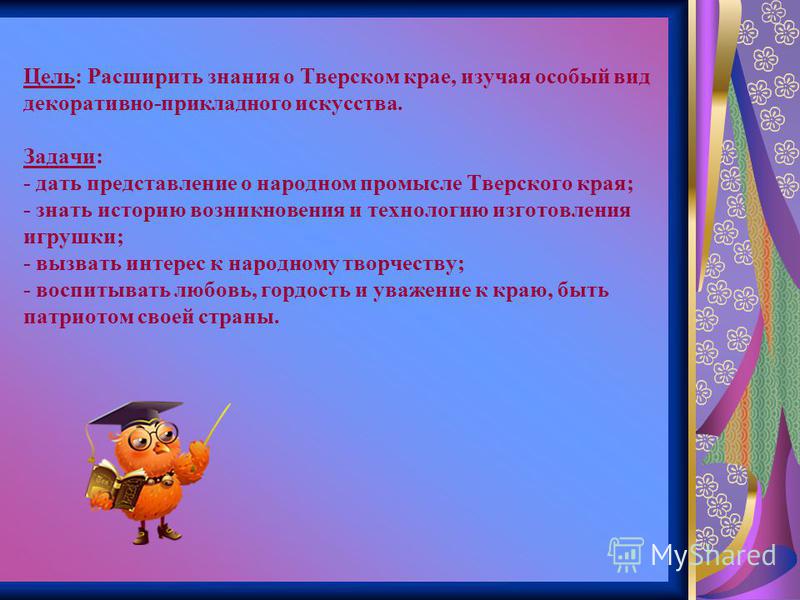 Цель: Расширить знания о Тверском крае, изучая особый вид декоративно-прикладного искусства.

Задачи:
- дать представление о народном промысле Тверского края;
- знать историю возникновения и технологию изготовления игрушки;
- вызвать интерес к народному творчеству;
- воспитывать любовь, гордость и уважение к краю, быть патриотом своей страны.

MyShared